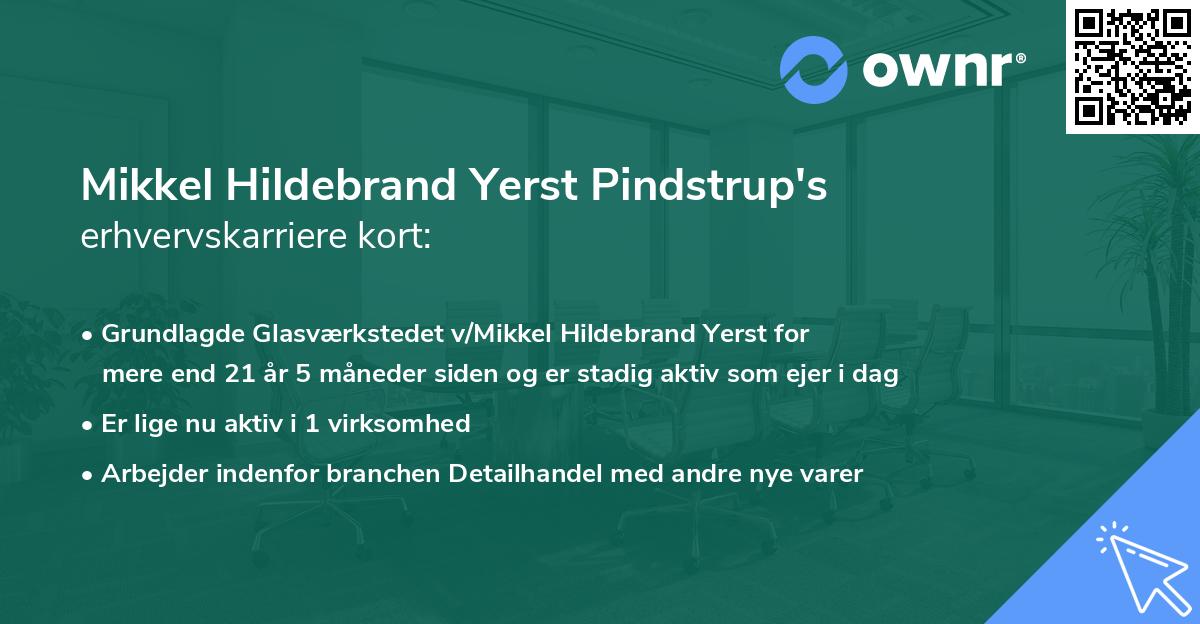 ownr®

Mikkel Hildebrand Yerst Pindstrup's erhvervskarriere kort:

• Grundlagde Glasværkstedet v/Mikkel Hildebrand Yerst for mere end 21 år 5 måneder siden og er stadig aktiv som ejer i dag

• Er lige nu aktiv i 1 virksomhed

• Arbejder indenfor branchen Detailhandel med andre nye varer